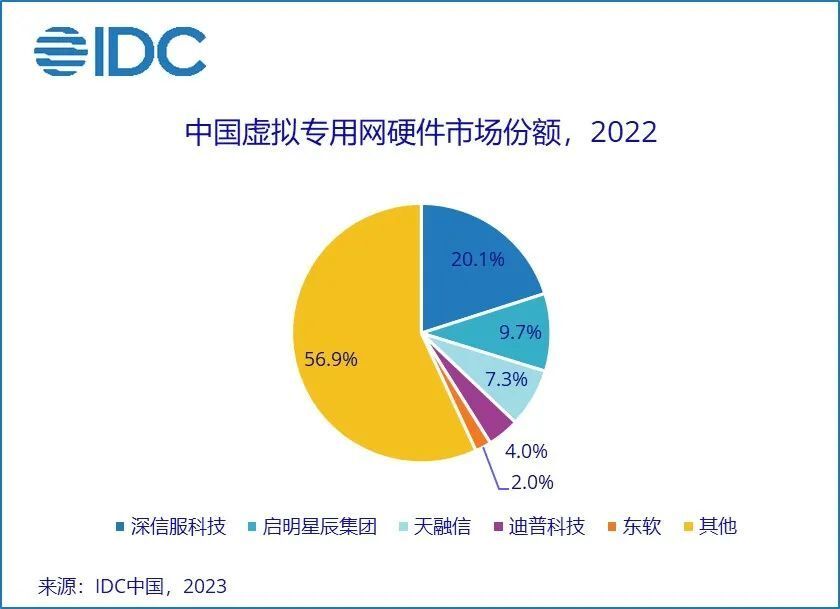 IDC

中国虚拟专用网硬件市场份额，2022

20.1%

9.7%

7.3%

4.0%

2.0%

56.9%

深信服科技 启明星辰集团 天融信 迪普科技 东软 其他

来源：IDC中国，2023